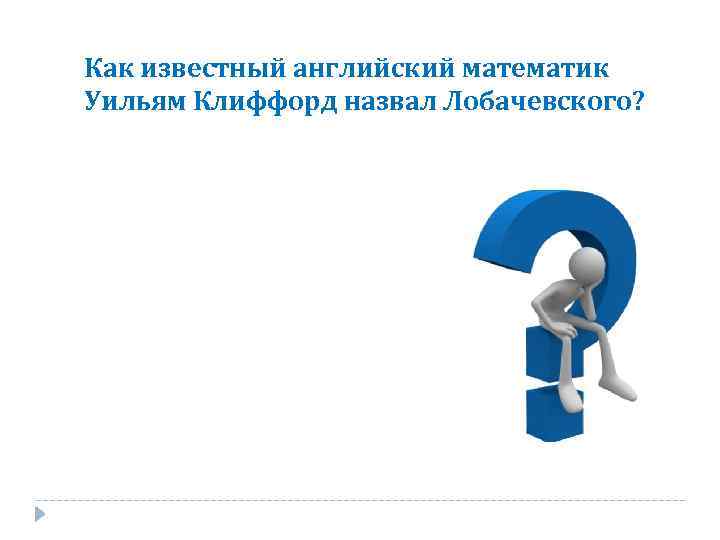 Как известный английский математик Уильям Клиффорд назвал Лобачевского?